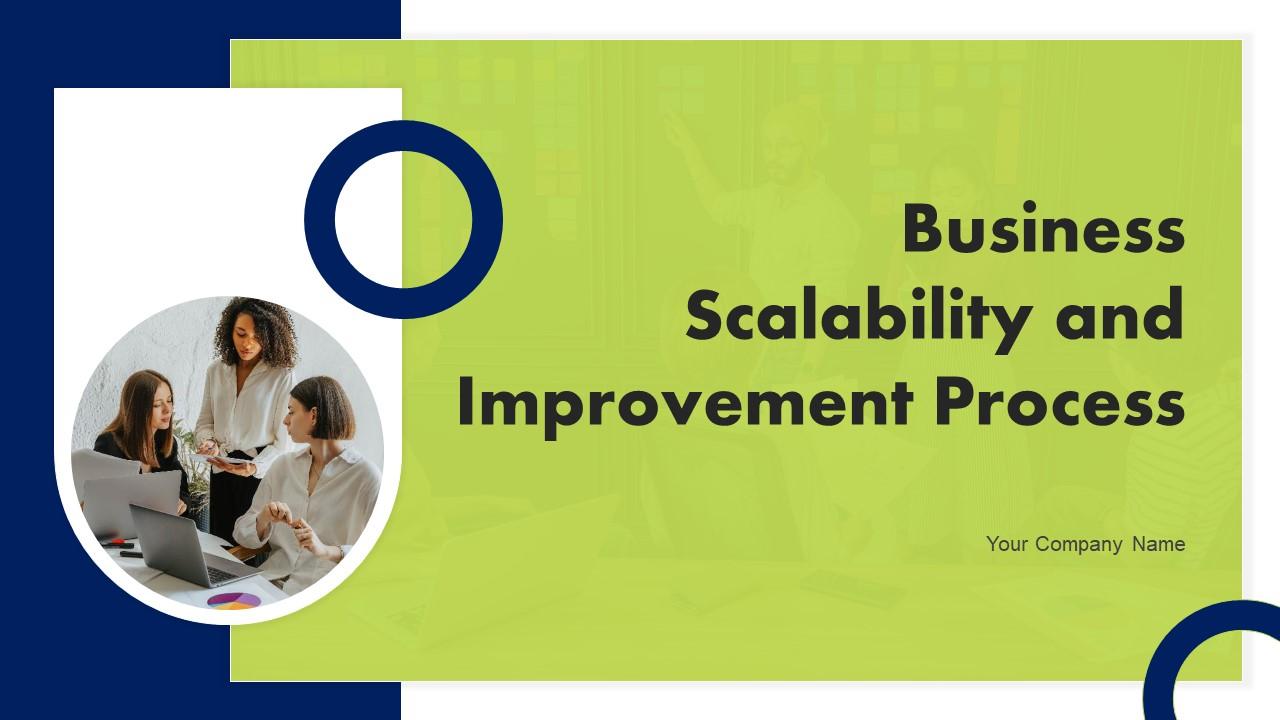 Business Scalability and Improvement Process

Your Company Name